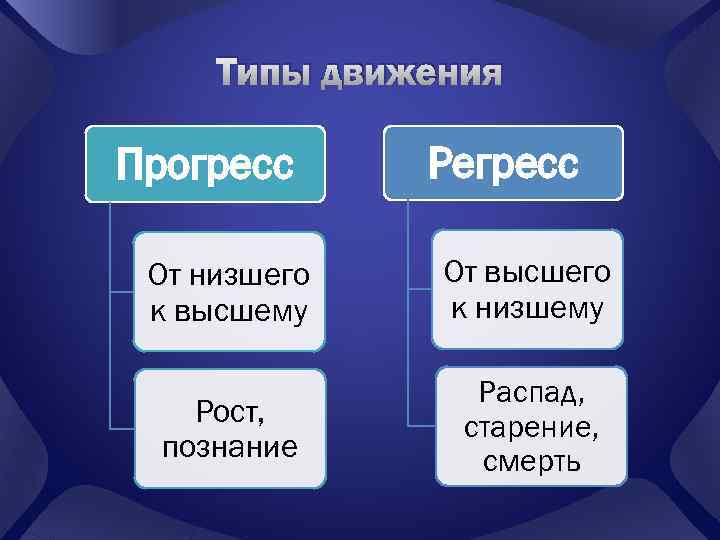 Типы движения

Прогресс

От низшего к высшему

Рост, познание

Регресс

От высшего к низшему

Распад, старение, смерть